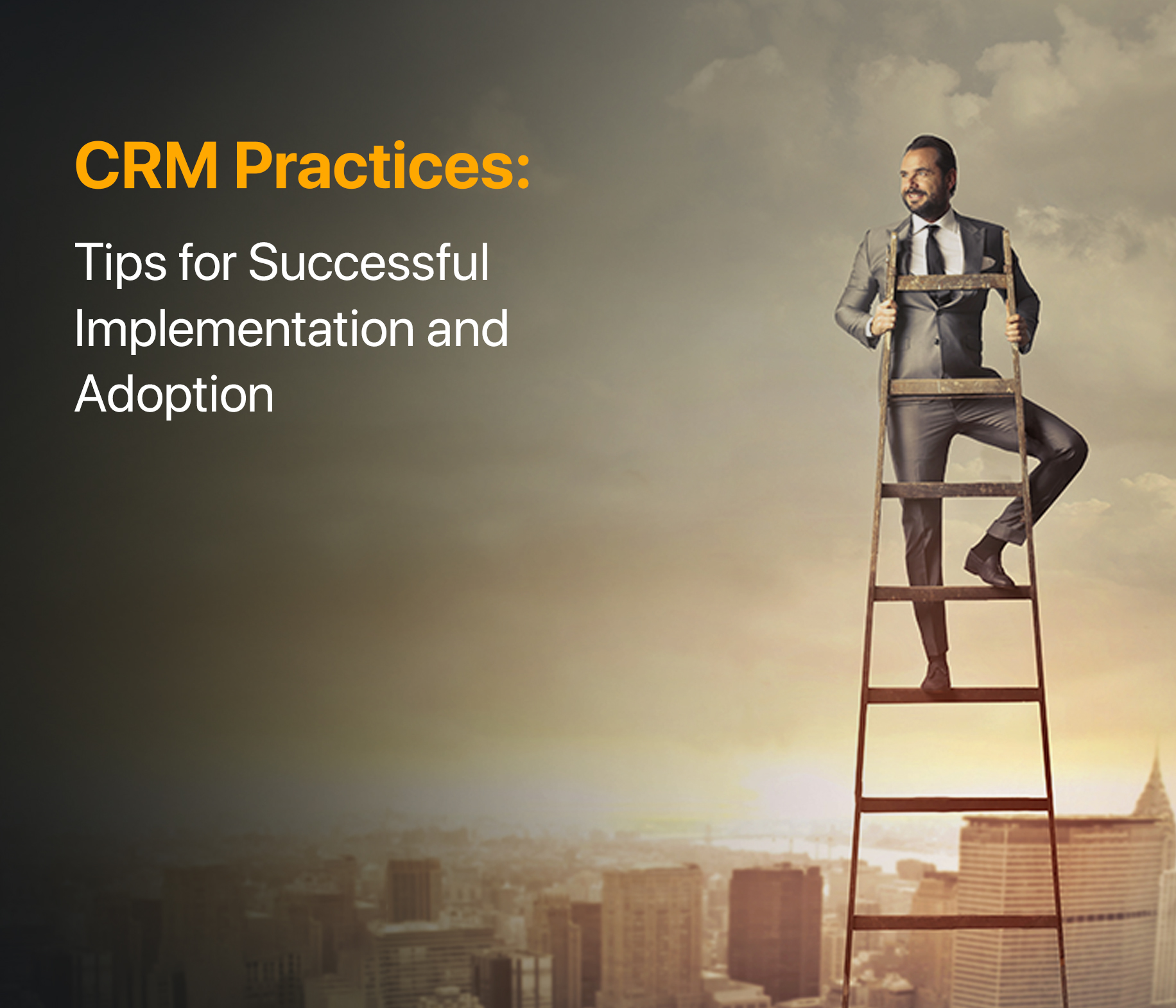 CRM Practices:

Tips for Successful Implementation and Adoption